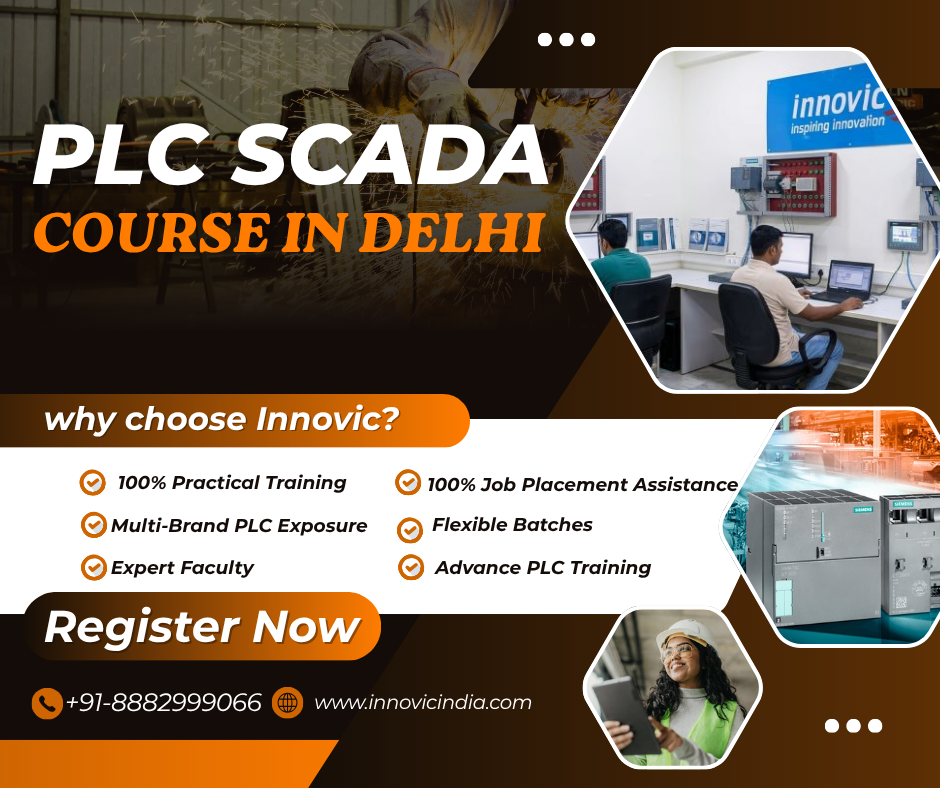 PLC SCADA
COURSE IN DELHI

innovic
inspiring innovation

why choose Innovic?

100% Practical Training
Multi-Brand PLC Exposure
Expert Faculty
100% Job Placement Assistance
Flexible Batches
Advance PLC Training

SIEMENS

Register Now

+91-8882999066
www.innovicindia.com